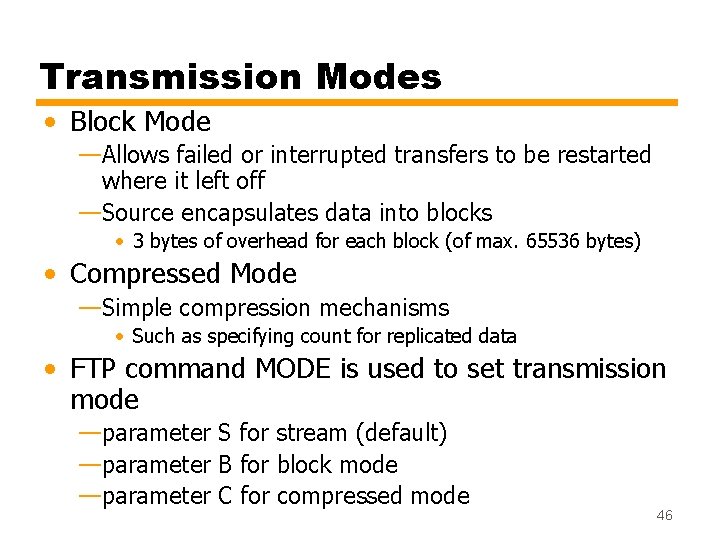 Transmission Modes

• Block Mode
—Allows failed or interrupted transfers to be restarted where it left off
—Source encapsulates data into blocks
• 3 bytes of overhead for each block (of max. 65536 bytes)

• Compressed Mode
—Simple compression mechanisms
• Such as specifying count for replicated data

• FTP command MODE is used to set transmission mode
—parameter S for stream (default)
—parameter B for block mode
—parameter C for compressed mode

46